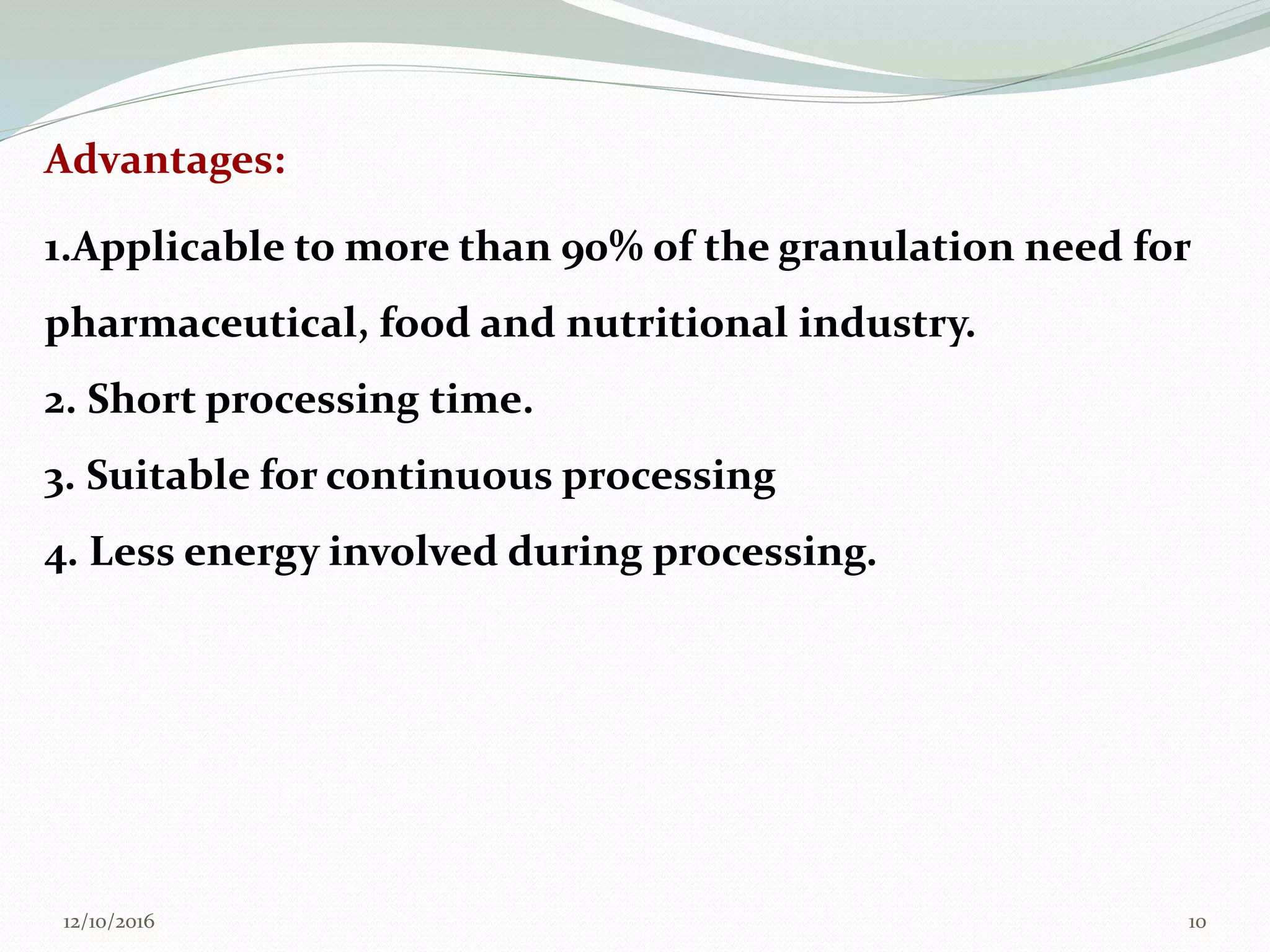 Advantages:

1.Applicable to more than 90% of the granulation need for pharmaceutical, food and nutritional industry.

2. Short processing time.

3. Suitable for continuous processing

4. Less energy involved during processing.

12/10/2016

10